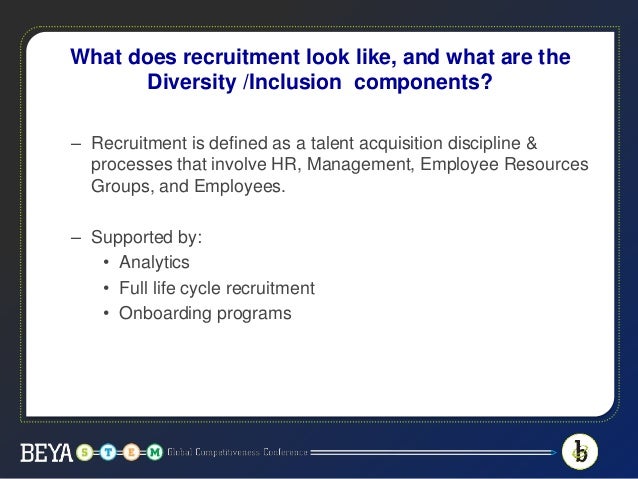 What does recruitment look like, and what are the Diversity /Inclusion components?

– Recruitment is defined as a talent acquisition discipline & processes that involve HR, Management, Employee Resources Groups, and Employees.

– Supported by:
• Analytics
• Full life cycle recruitment
• Onboarding programs

BEYA S T E M Global Competitiveness Conference

b